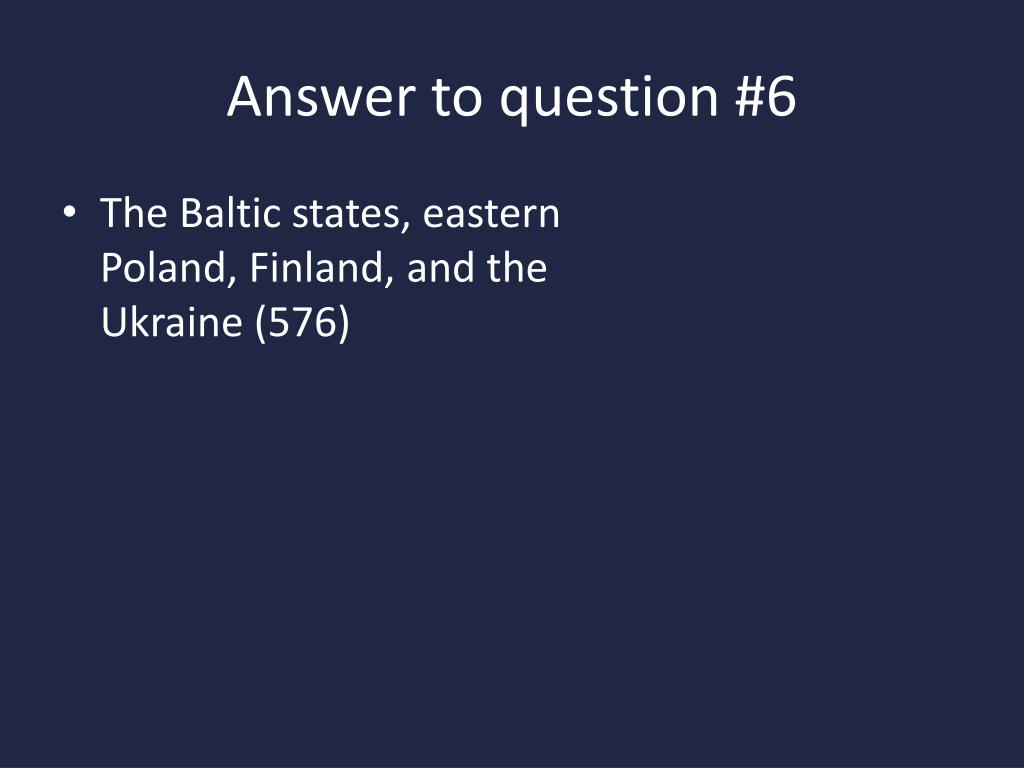 Answer to question #6

• The Baltic states, eastern Poland, Finland, and the Ukraine (576)